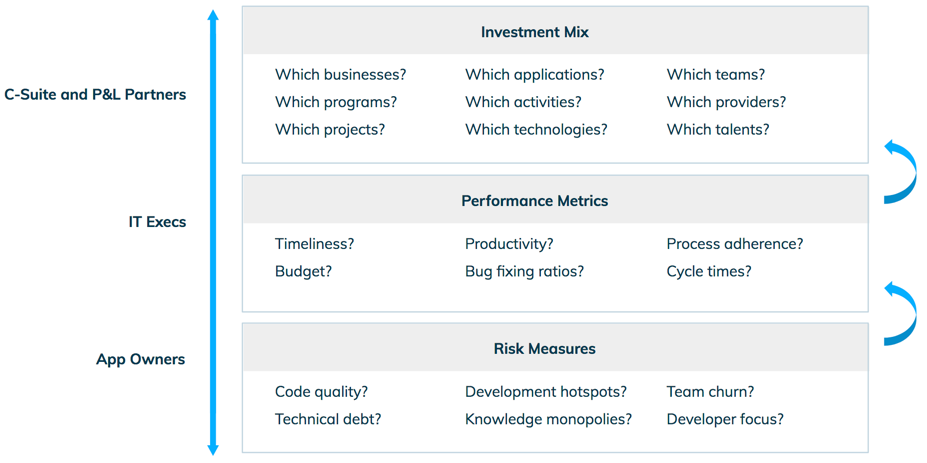 C-Suite and P&L Partners

IT Execs

App Owners

Investment Mix

Which businesses?
Which programs?
Which projects?

Which applications?
Which activities?
Which technologies?

Which teams?
Which providers?
Which talents?

Performance Metrics

Timeliness?
Budget?

Productivity?
Bug fixing ratios?

Process adherence?
Cycle times?

Risk Measures

Code quality?
Technical debt?

Development hotspots?
Knowledge monopolies?

Team churn?
Developer focus?